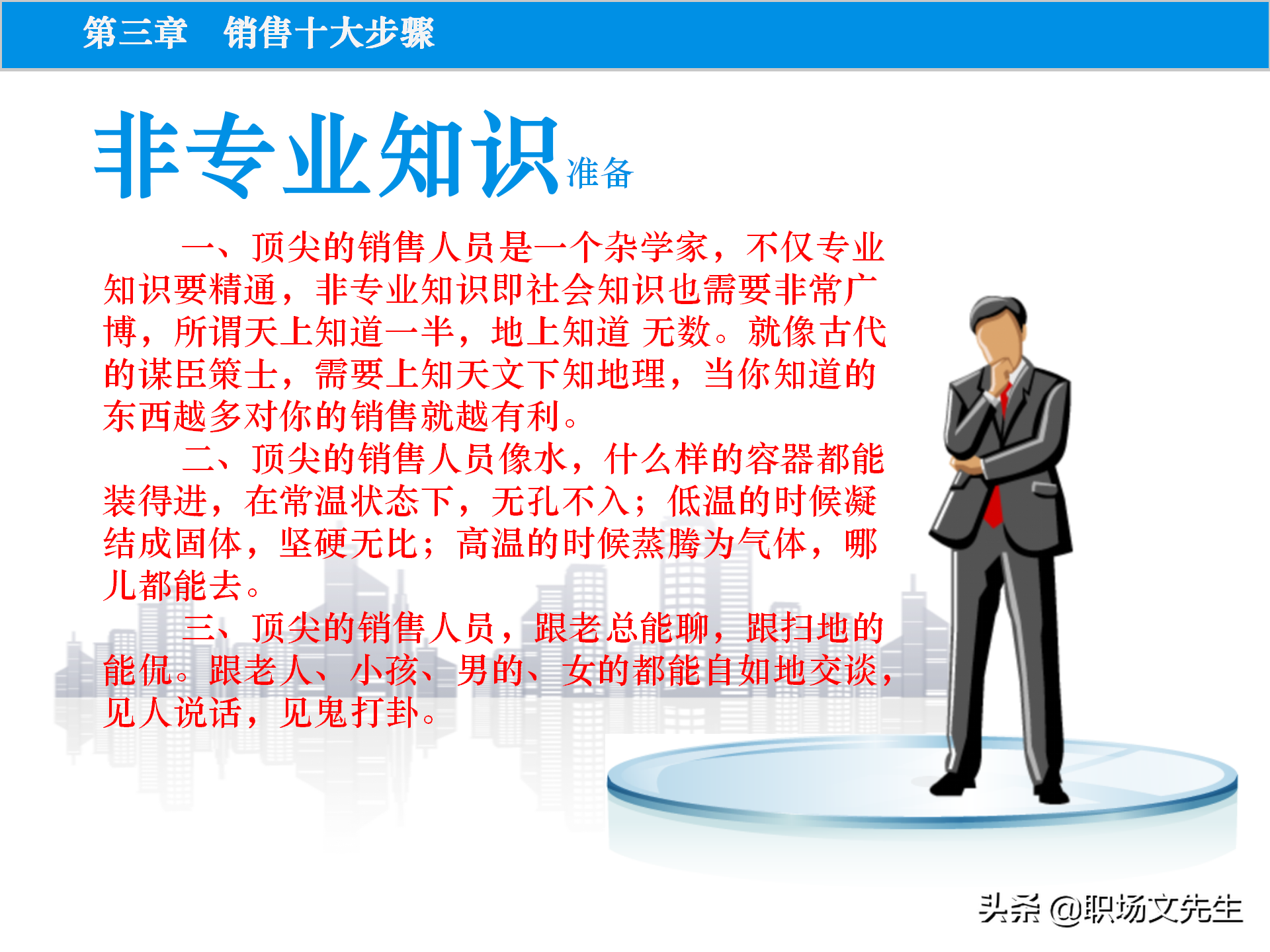 第三章　销售十大步骤

非专业知识准备

一、顶尖的销售人员是一个杂学家，不仅专业知识要精通，非专业知识即社会知识也需要非常广博，所谓天上知道一半，地上知道 无数。就像古代的谋臣策士，需要上知天文下知地理，当你知道的东西越多对你的销售就越有利。

二、顶尖的销售人员像水，什么样的容器都能装得进，在常温状态下，无孔不入；低温的时候凝结成固体，坚硬无比；高温的时候蒸腾为气体，哪儿都能去。

三、顶尖的销售人员，跟老总能聊，跟扫地的能侃。跟老人、小孩、男的、女的都能自如地交谈，见人说话，见鬼打卦。

头条 @职场文先生